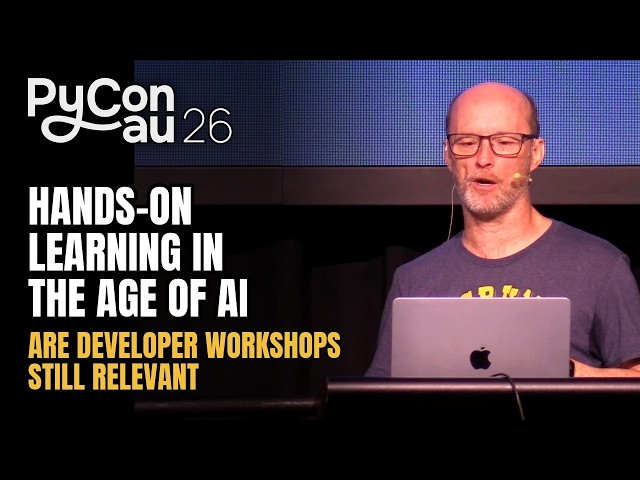 PyCon au 26

HANDS-ON LEARNING IN THE AGE OF AI

ARE DEVELOPER WORKSHOPS STILL RELEVANT